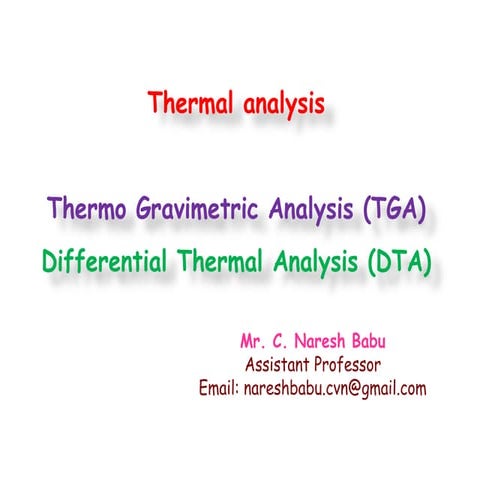 Thermal analysis

Thermo Gravimetric Analysis (TGA)
Differential Thermal Analysis (DTA)

Mr. C. Naresh Babu
Assistant Professor
Email: nareshbabu.cvn@gmail.com